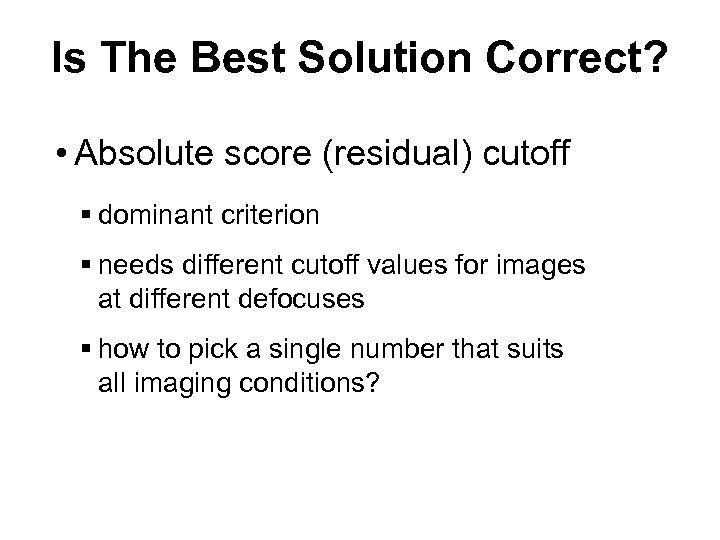 Is The Best Solution Correct?

• Absolute score (residual) cutoff

▪ dominant criterion

▪ needs different cutoff values for images at different defocuses

▪ how to pick a single number that suits all imaging conditions?